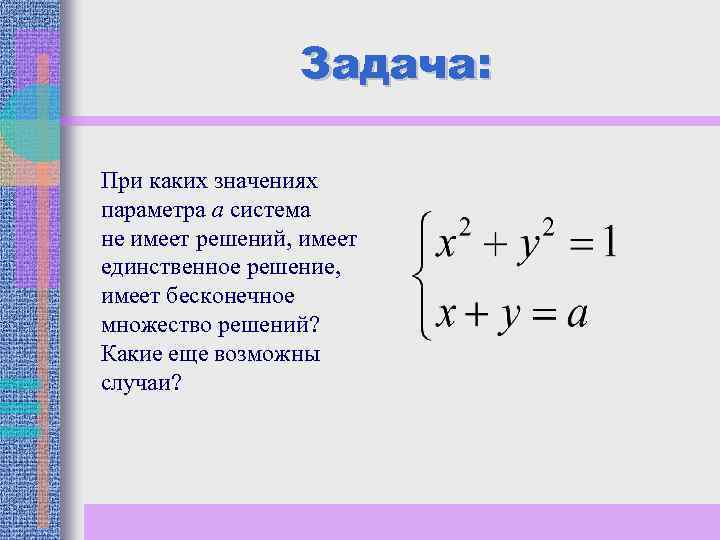 Задача:

При каких значениях параметра $a$ система не имеет решений, имеет единственное решение, имеет бесконечное множество решений? Какие еще возможны случаи?

$\begin{cases} x^2 + y^2 = 1 \\ x + y = a \end{cases}$